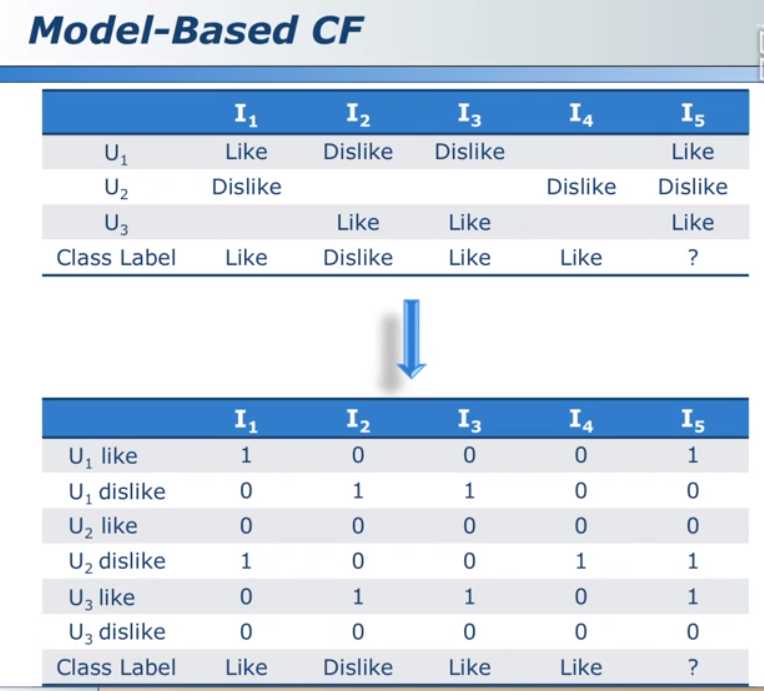 Model-Based CF

| | $I_1$ | $I_2$ | $I_3$ | $I_4$ | $I_5$ |
|---|---|---|---|---|---|
| $U_1$ | Like | Dislike | Dislike | | Like |
| $U_2$ | Dislike | | | Dislike | Dislike |
| $U_3$ | | Like | Like | | Like |
| Class Label | Like | Dislike | Like | Like | ? |

| | $I_1$ | $I_2$ | $I_3$ | $I_4$ | $I_5$ |
|---|---|---|---|---|---|
| $U_1$ like | 1 | 0 | 0 | 0 | 1 |
| $U_1$ dislike | 0 | 1 | 1 | 0 | 0 |
| $U_2$ like | 0 | 0 | 0 | 0 | 0 |
| $U_2$ dislike | 1 | 0 | 0 | 1 | 1 |
| $U_3$ like | 0 | 1 | 1 | 0 | 1 |
| $U_3$ dislike | 0 | 0 | 0 | 0 | 0 |
| Class Label | Like | Dislike | Like | Like | ? |